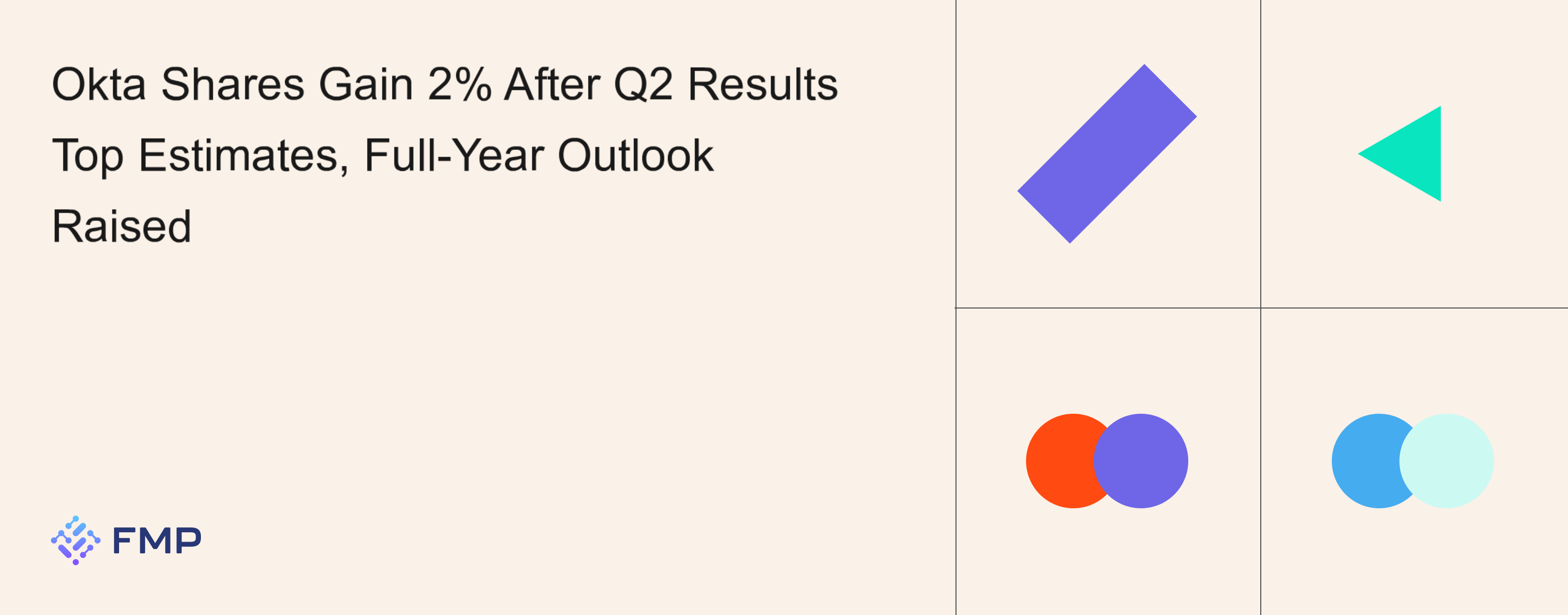 Okta Shares Gain 2% After Q2 Results Top Estimates, Full-Year Outlook Raised

FMP